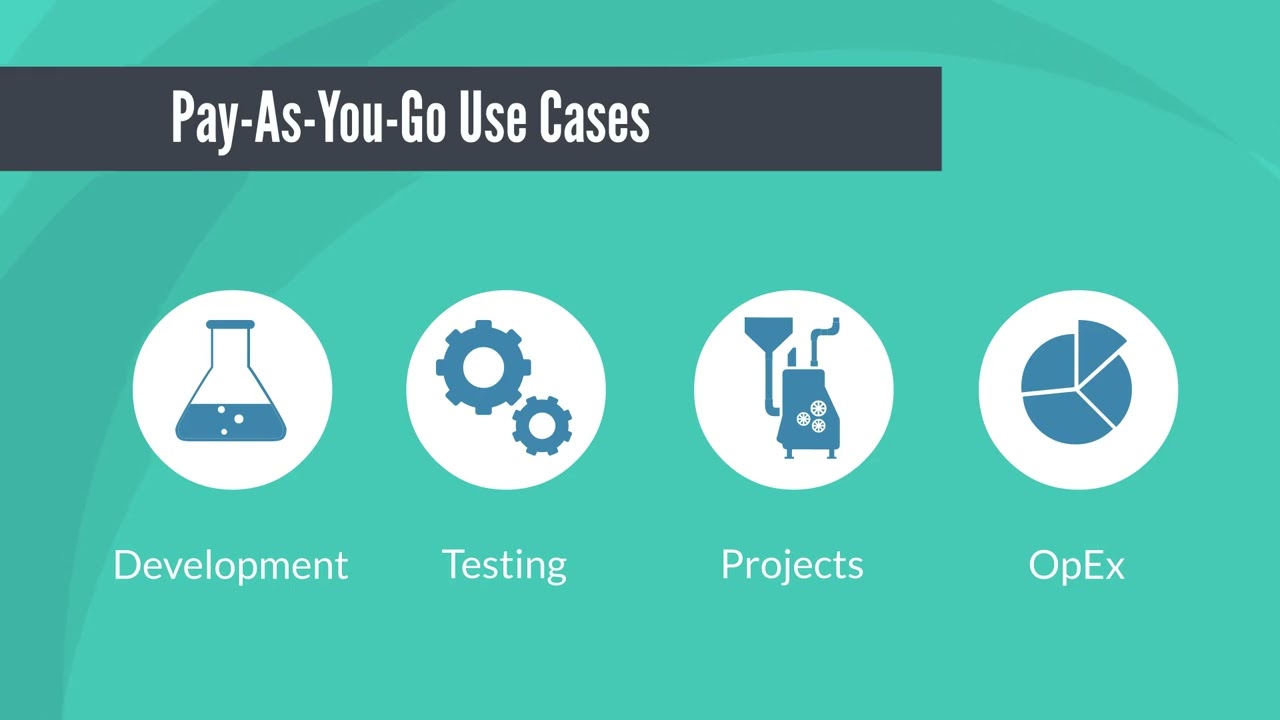 Pay-As-You-Go Use Cases

Development

Testing

Projects

OpEx